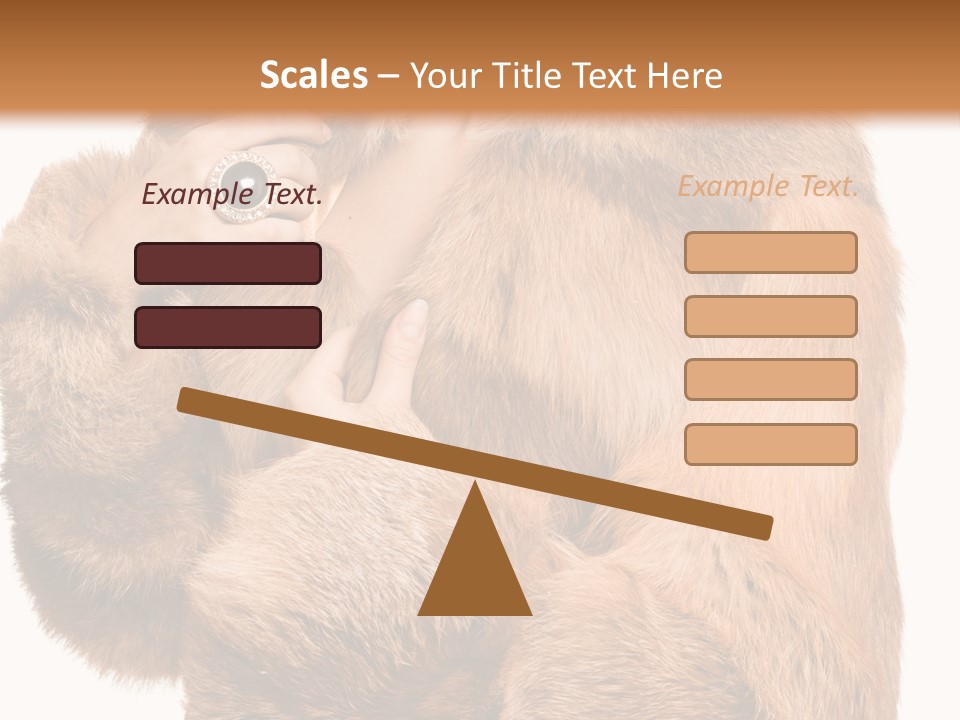 Scales – Your Title Text Here

Example Text.

Example Text.